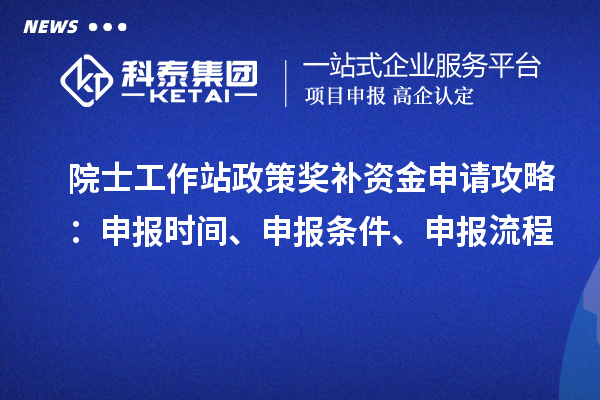 NEWS

科泰集团
KETAI

一站式企业服务平台
项目申报 高企认定

院士工作站政策奖补资金申请攻略：申报时间、申报条件、申报流程